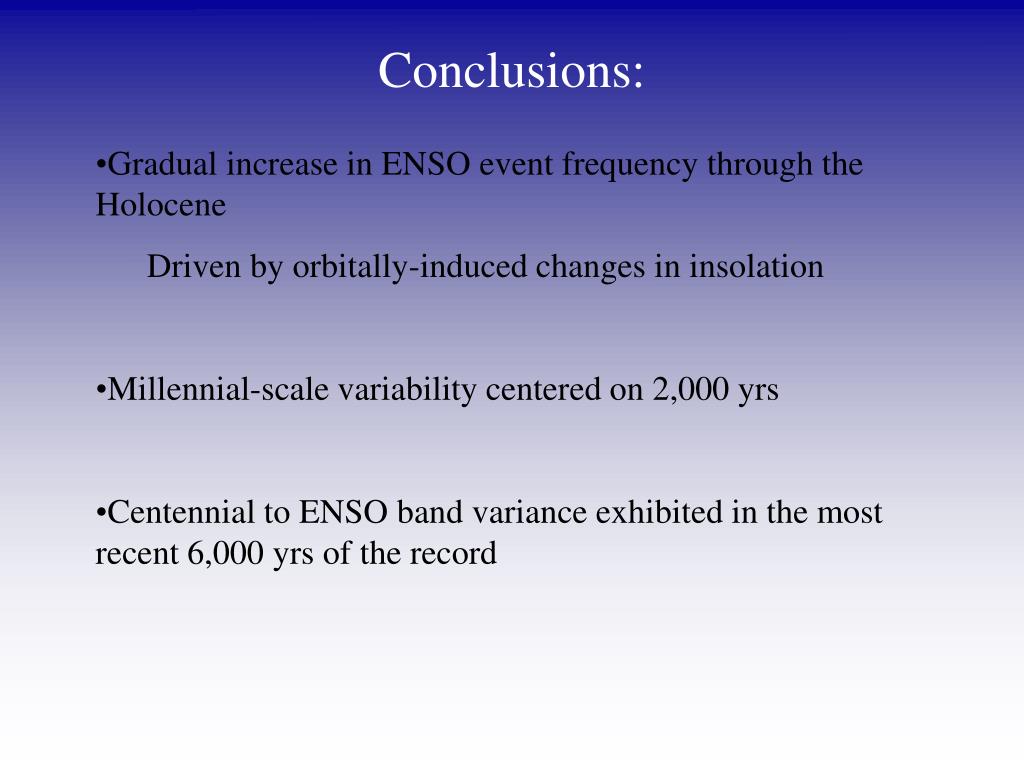 Conclusions:

•Gradual increase in ENSO event frequency through the Holocene

Driven by orbitally-induced changes in insolation

•Millennial-scale variability centered on 2,000 yrs

•Centennial to ENSO band variance exhibited in the most recent 6,000 yrs of the record